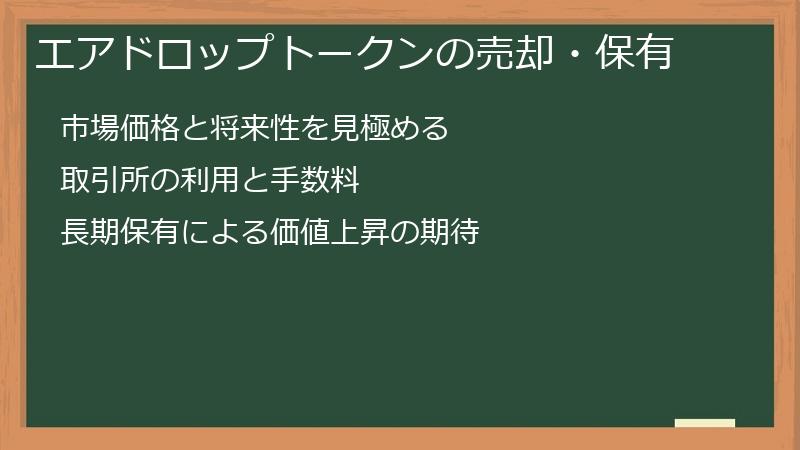 エアドロップトークンの売却・保有

市場価格と将来性を見極める

取引所の利用と手数料

長期保有による価値上昇の期待